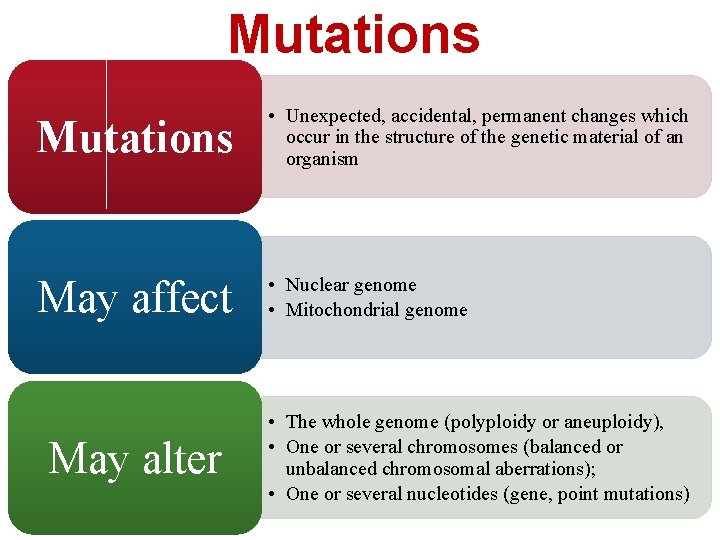 Mutations

Mutations

• Unexpected, accidental, permanent changes which occur in the structure of the genetic material of an organism

May affect

• Nuclear genome
• Mitochondrial genome

May alter

• The whole genome (polyploidy or aneuploidy),
• One or several chromosomes (balanced or unbalanced chromosomal aberrations);
• One or several nucleotides (gene, point mutations)